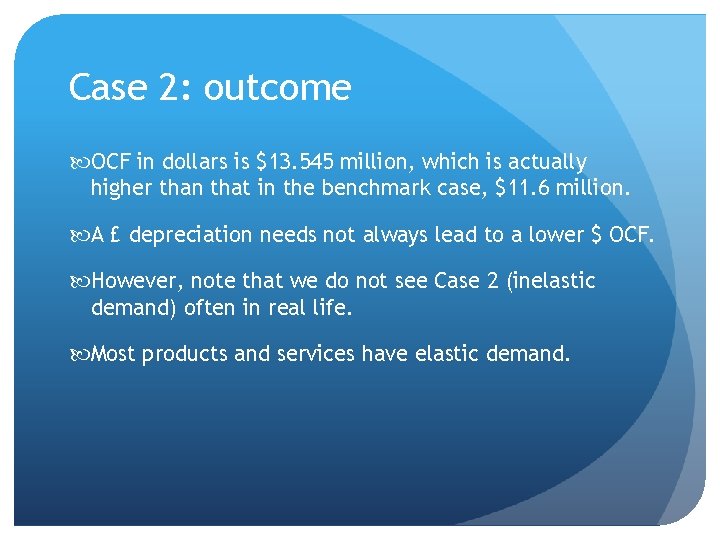 Case 2: outcome

OCF in dollars is \$13.545 million, which is actually higher than that in the benchmark case, \$11.6 million.

A £ depreciation needs not always lead to a lower \$ OCF.

However, note that we do not see Case 2 (inelastic demand) often in real life.

Most products and services have elastic demand.